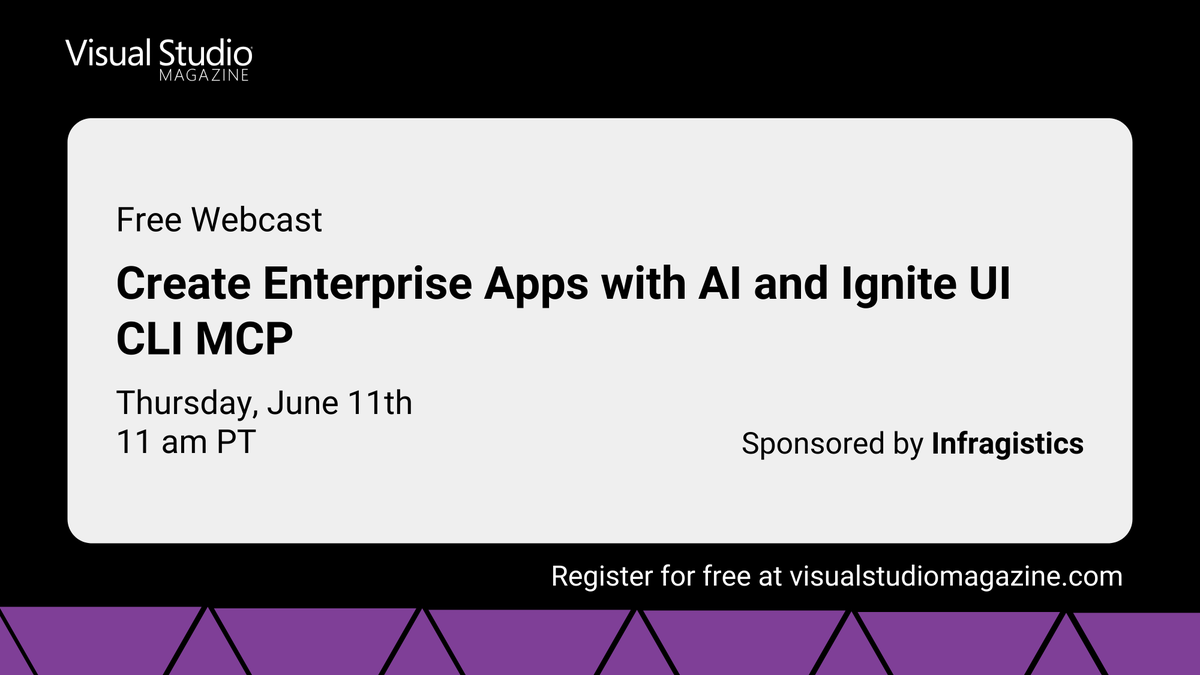 Visual Studio
MAGAZINE

Free Webcast

Create Enterprise Apps with AI and Ignite UI CLI MCP

Thursday, June 11th
11 am PT

Sponsored by Infragistics

Register for free at visualstudiomagazine.com